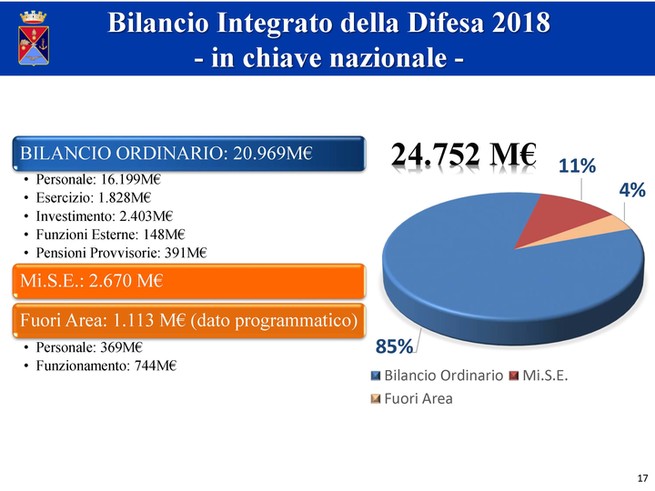 Bilancio Integrato della Difesa 2018
- in chiave nazionale -

BILANCIO ORDINARIO: 20.969M€
• Personale: 16.199M€
• Esercizio: 1.828M€
• Investimento: 2.403M€
• Funzioni Esterne: 148M€
• Pensioni Provvisorie: 391M€

Mi.S.E.: 2.670 M€

Fuori Area: 1.113 M€ (dato programmatico)
• Personale: 369M€
• Funzionamento: 744M€

24.752 M€

11%
4%
85%

Bilancio Ordinario
Mi.S.E.
Fuori Area

17